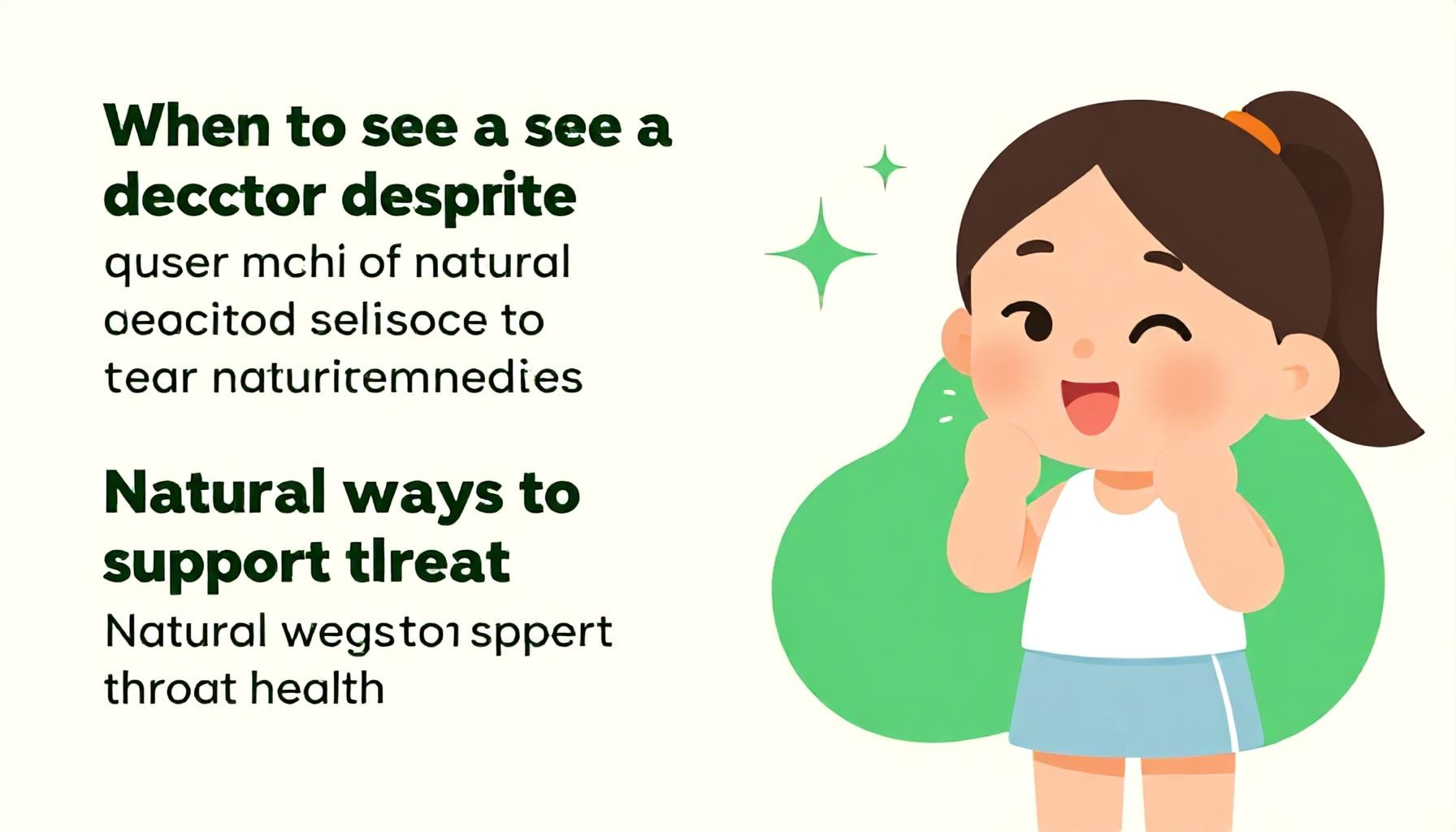 When to see a see a decctor desprite

quser mchi of natural aeacitod selisoce to tear naturitemnedies

Natural ways to support tlreat

Natural wegsto1 sppert throat health